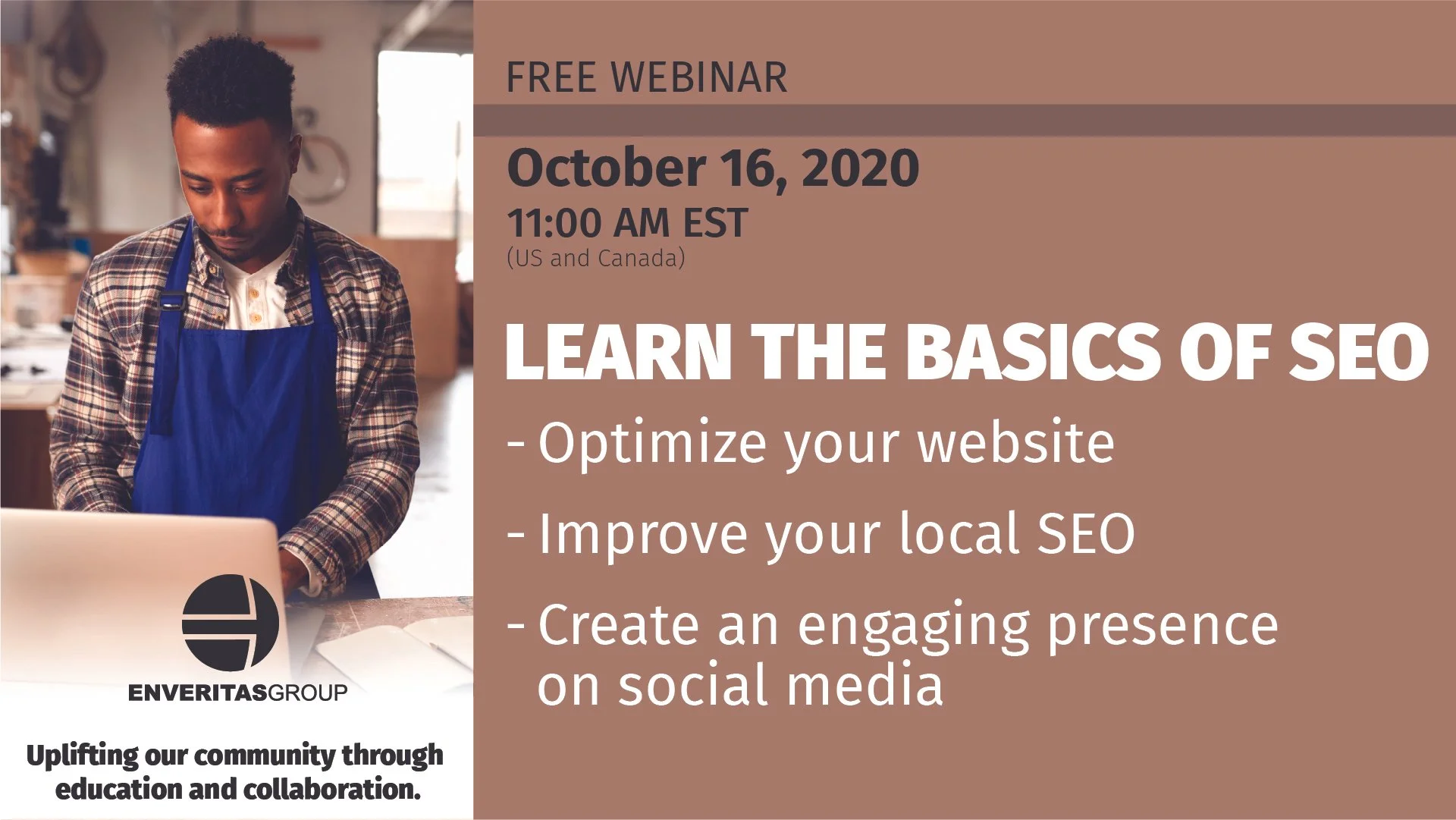 ENVERITASGROUP

Uplifting our community through education and collaboration.

FREE WEBINAR

October 16, 2020
11:00 AM EST
(US and Canada)

LEARN THE BASICS OF SEO

- Optimize your website
- Improve your local SEO
- Create an engaging presence on social media